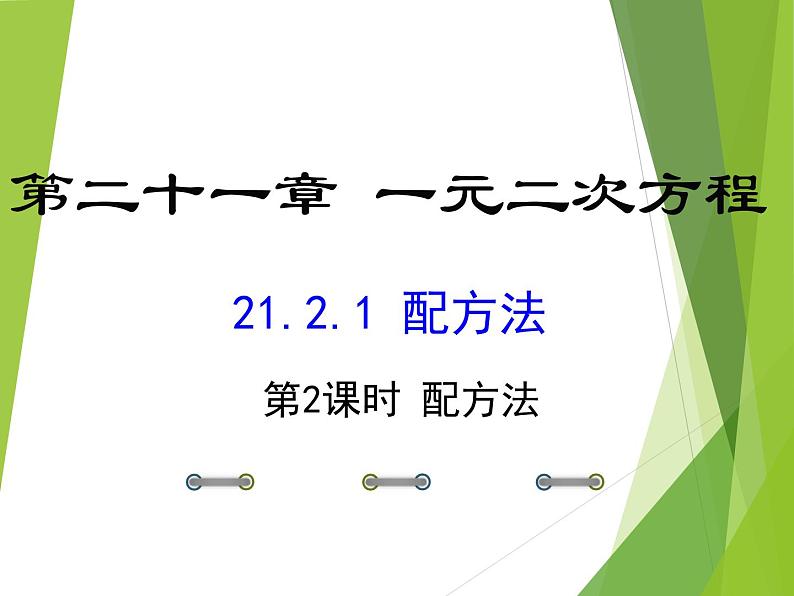 第二十一章 一元二次方程

21.2.1 配方法

第2课时 配方法